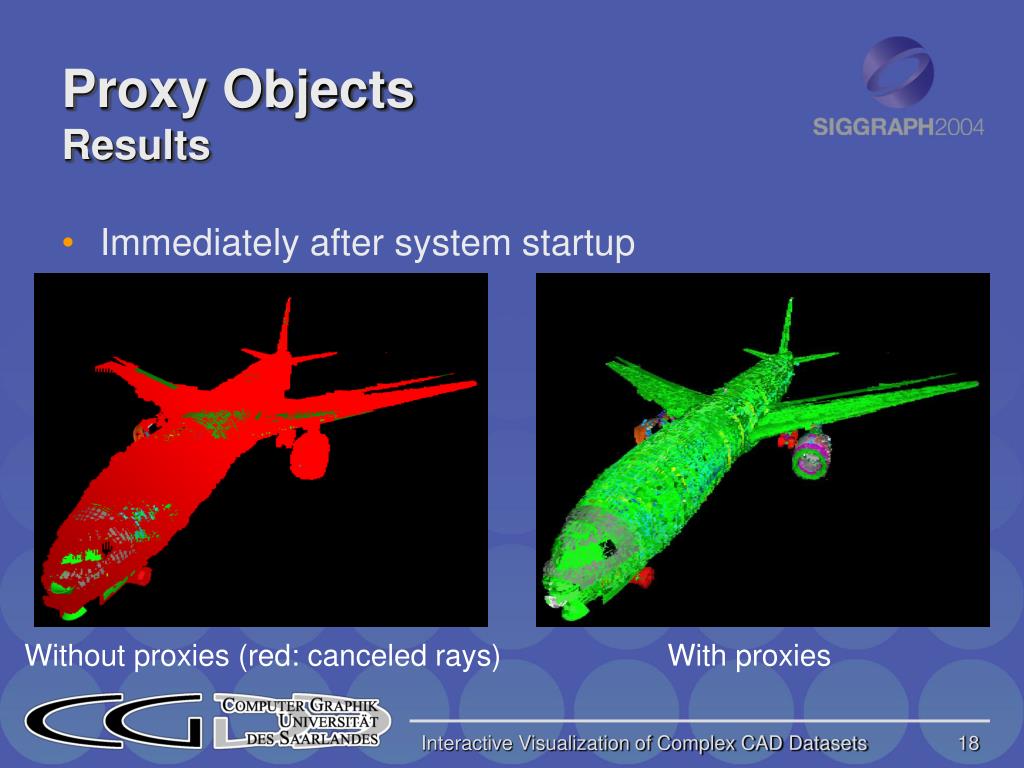 Proxy Objects
Results

SIGGRAPH2004

• Immediately after system startup

Without proxies (red: canceled rays)

With proxies

CG
COMPUTER GRAPHIK
UNIVERSITÄT
DES SAARLANDES

Interactive Visualization of Complex CAD Datasets

18